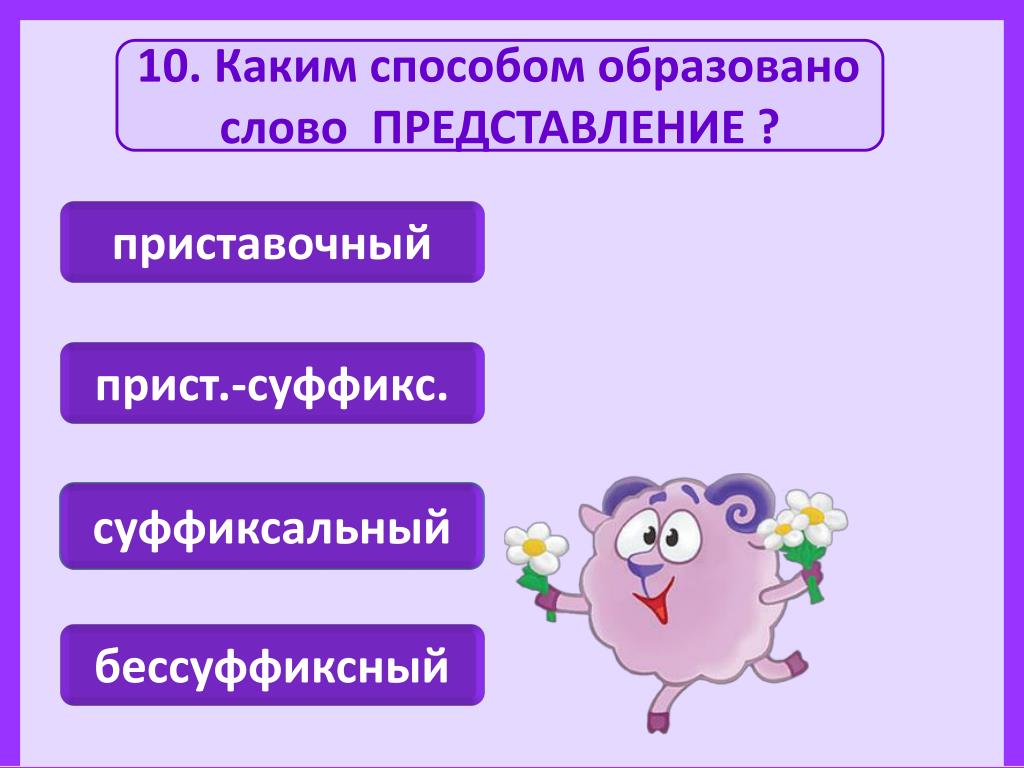 10. Каким способом образовано слово ПРЕДСТАВЛЕНИЕ ?

приставочный

прист.-суффикс.

суффиксальный

бессуффиксный